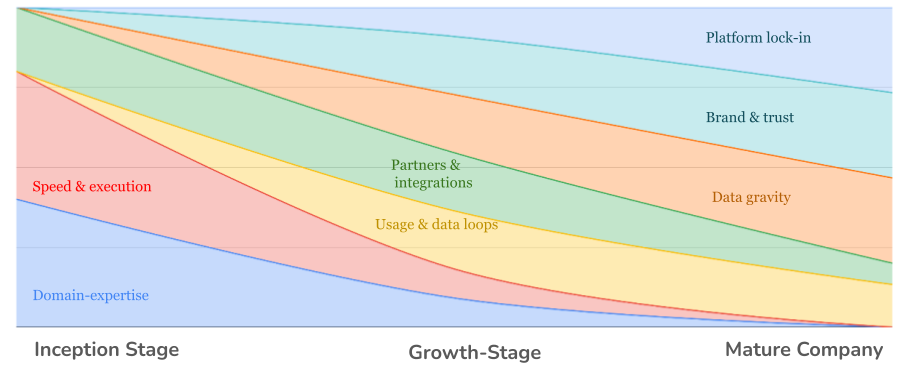 Platform lock-in

Brand & trust

Partners & integrations

Data gravity

Speed & execution

Usage & data loops

Domain-expertise

Inception Stage

Growth-Stage

Mature Company